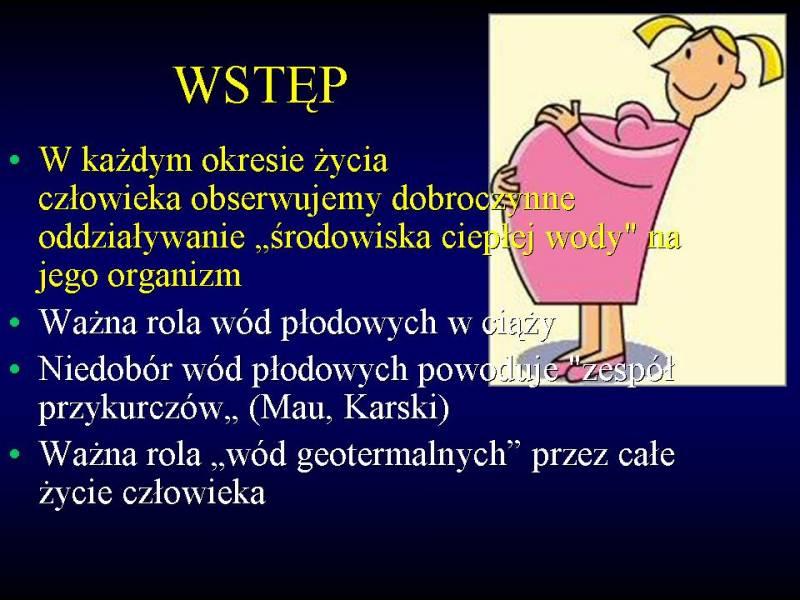 WSTĘP

• W każdym okresie życia człowieka obserwujemy dobroczynne oddziaływanie „środowiska ciepłej wody" na jego organizm
• Ważna rola wód płodowych w ciąży
• Niedobór wód płodowych powoduje "zespół przykurczów„ (Mau, Karski)
• Ważna rola „wód geotermalnych” przez całe życie człowieka